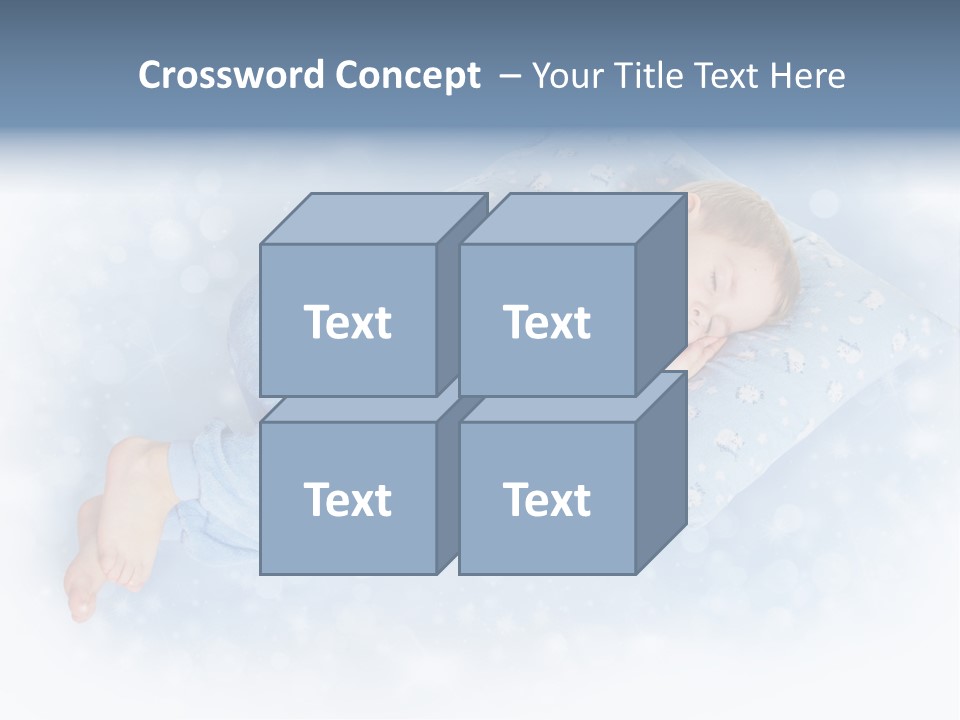 Crossword Concept – Your Title Text Here

Text

Text

Text

Text